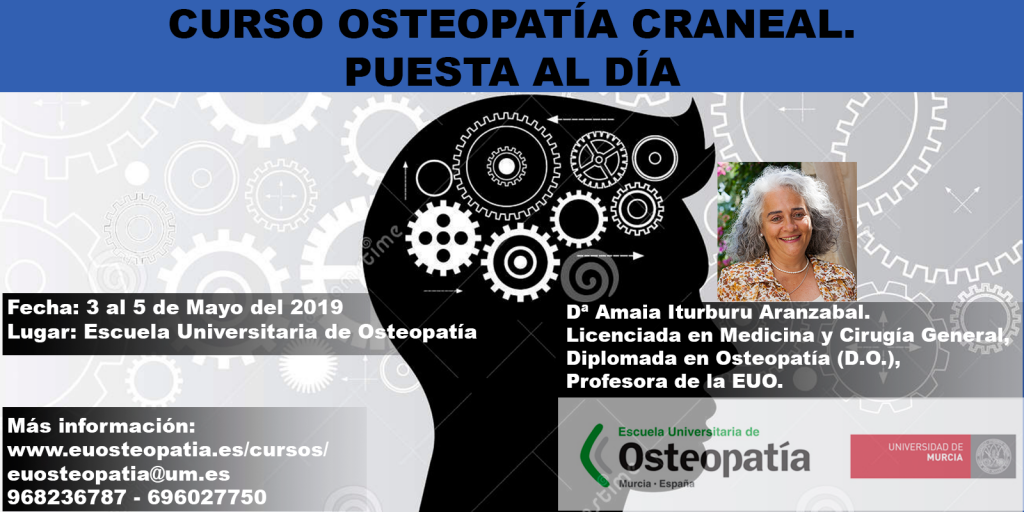 CURSO OSTEOPATÍA CRANEAL.
PUESTA AL DÍA

Fecha: 3 al 5 de Mayo del 2019
Lugar: Escuela Universitaria de Osteopatía

Dª Amaia Iturburu Aranzabal.
Licenciada en Medicina y Cirugía General,
Diplomada en Osteopatía (D.O.),
Profesora de la EUO.

Más información:
www.euosteopatia.es/cursos/
euosteopatia@um.es
968236787 - 696027750

Escuela Universitaria de
Osteopatía
Murcia · España

UNIVERSIDAD DE
MURCIA